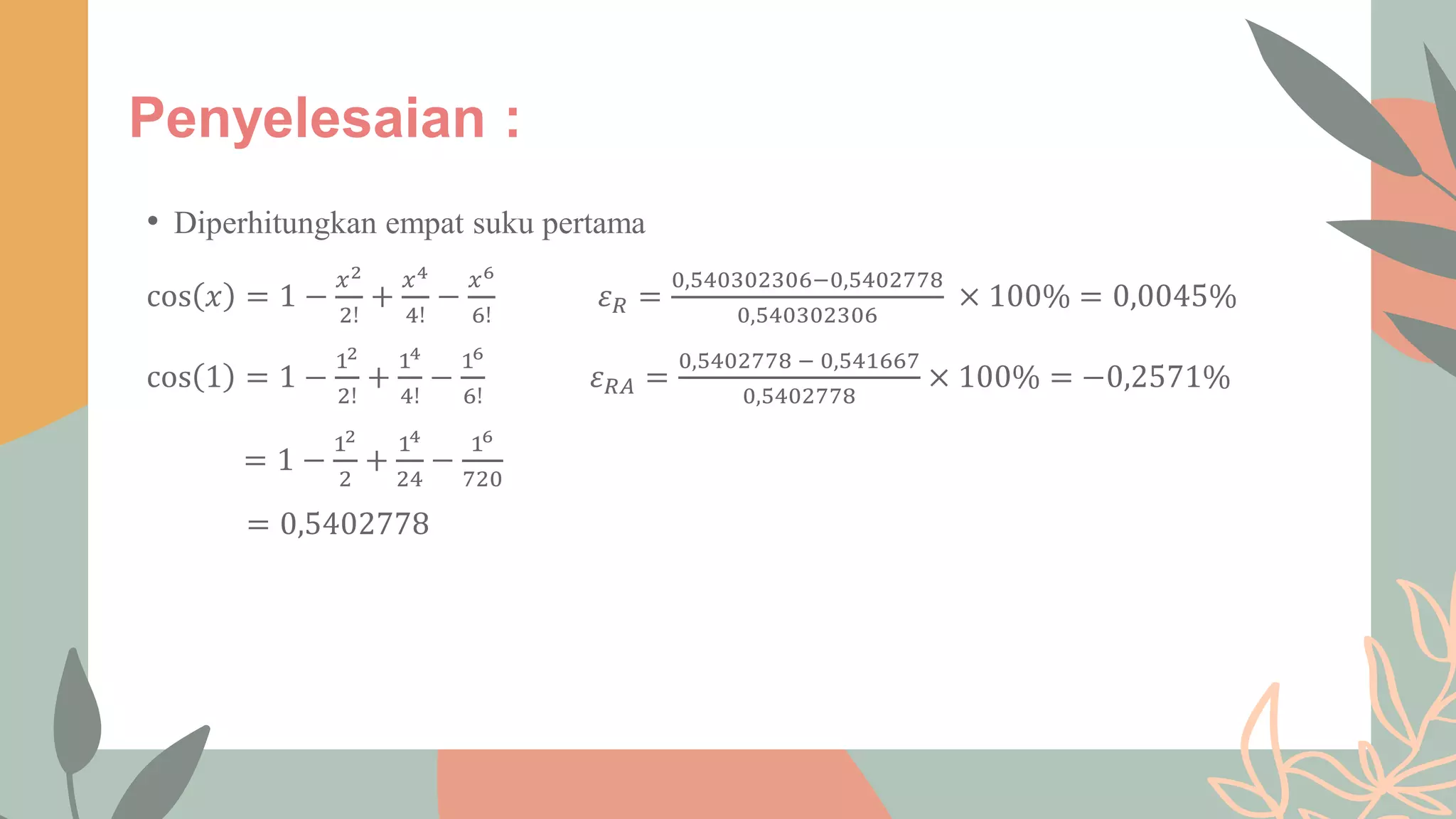 Penyelesaian :

• Diperhitungkan empat suku pertama

$\cos(x) = 1 - \frac{x^2}{2!} + \frac{x^4}{4!} - \frac{x^6}{6!}$

$\cos(1) = 1 - \frac{1^2}{2!} + \frac{1^4}{4!} - \frac{1^6}{6!}$

$= 1 - \frac{1^2}{2} + \frac{1^4}{24} - \frac{1^6}{720}$

$= 0{,}5402778$

$\varepsilon_R = \frac{0{,}540302306 - 0{,}5402778}{0{,}540302306} \times 100\% = 0{,}0045\%$

$\varepsilon_{RA} = \frac{0{,}5402778 - 0{,}541667}{0{,}5402778} \times 100\% = -0{,}2571\%$